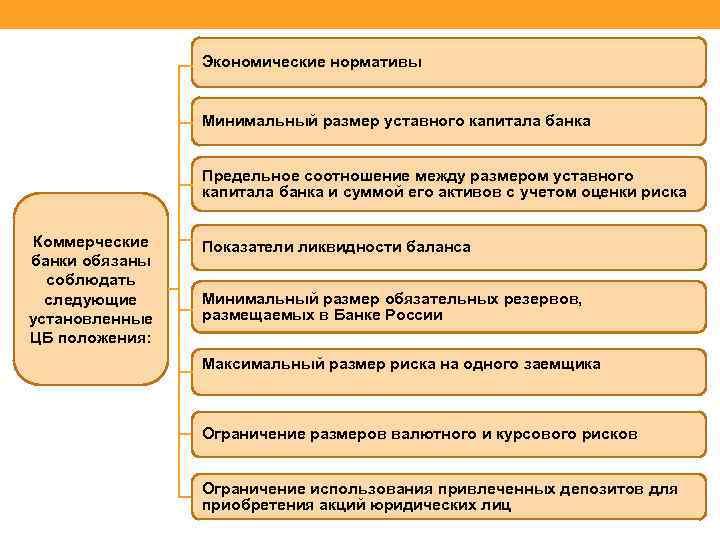 Коммерческие банки обязаны соблюдать следующие установленные ЦБ положения:

Экономические нормативы

Минимальный размер уставного капитала банка

Предельное соотношение между размером уставного капитала банка и суммой его активов с учетом оценки риска

Показатели ликвидности баланса

Минимальный размер обязательных резервов, размещаемых в Банке России

Максимальный размер риска на одного заемщика

Ограничение размеров валютного и курсового рисков

Ограничение использования привлеченных депозитов для приобретения акций юридических лиц